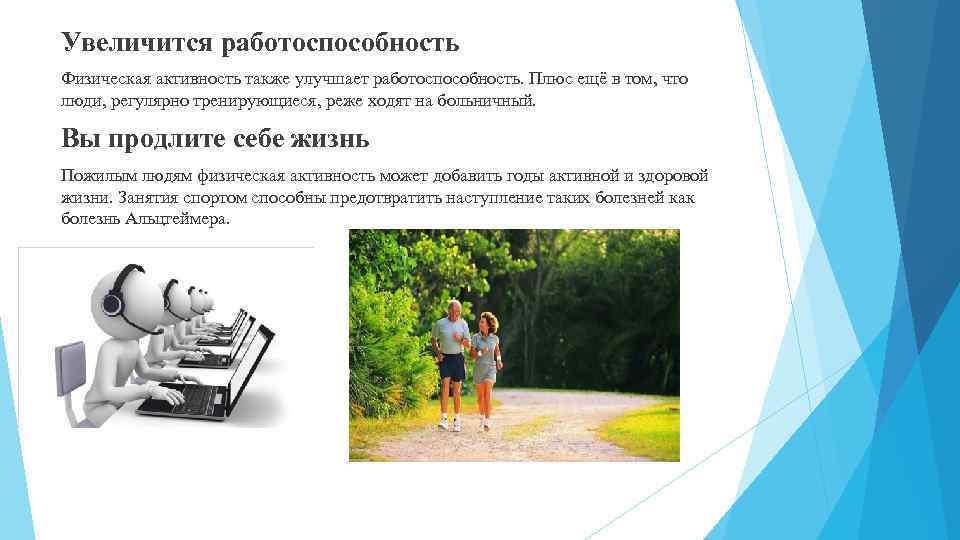 Увеличится работоспособность

Физическая активность также улучшает работоспособность. Плюс ещё в том, что люди, регулярно тренирующиеся, реже ходят на больничный.

Вы продлите себе жизнь

Пожилым людям физическая активность может добавить годы активной и здоровой жизни. Занятия спортом способны предотвратить наступление таких болезней как болезнь Альцгеймера.